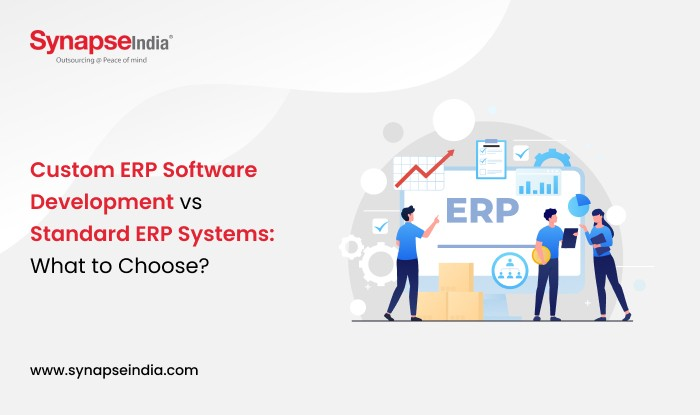 SynapseIndia®
Outsourcing @ Peace of mind

Custom ERP Software Development vs Standard ERP Systems: What to Choose?

ERP

www.synapseindia.com